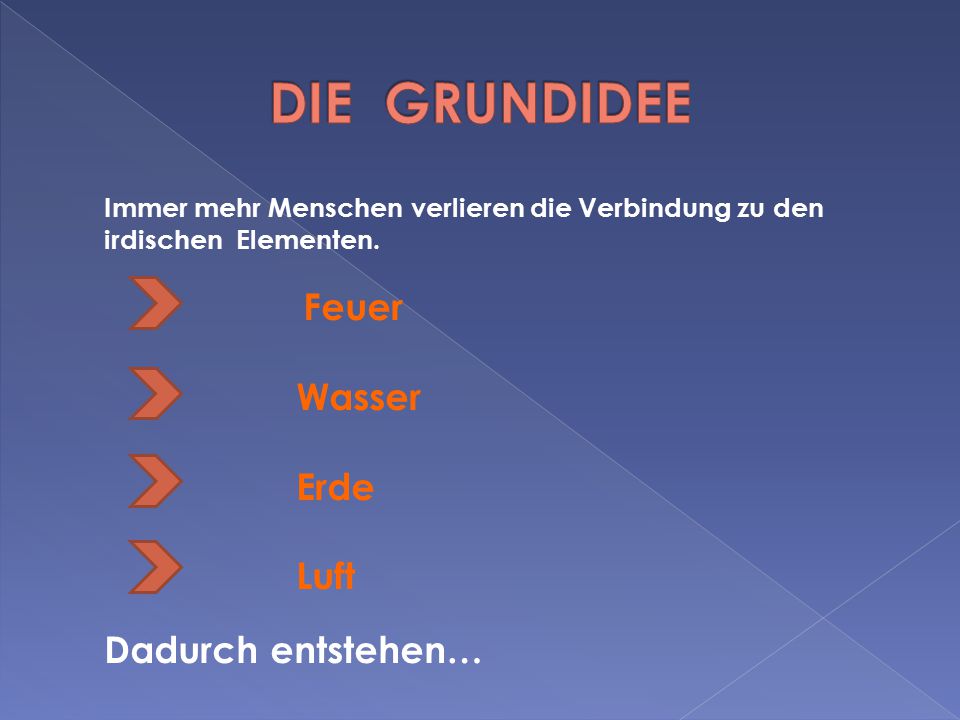 DIE GRUNDIDEE

Immer mehr Menschen verlieren die Verbindung zu den irdischen Elementen.

Feuer

Wasser

Erde

Luft

Dadurch entstehen…